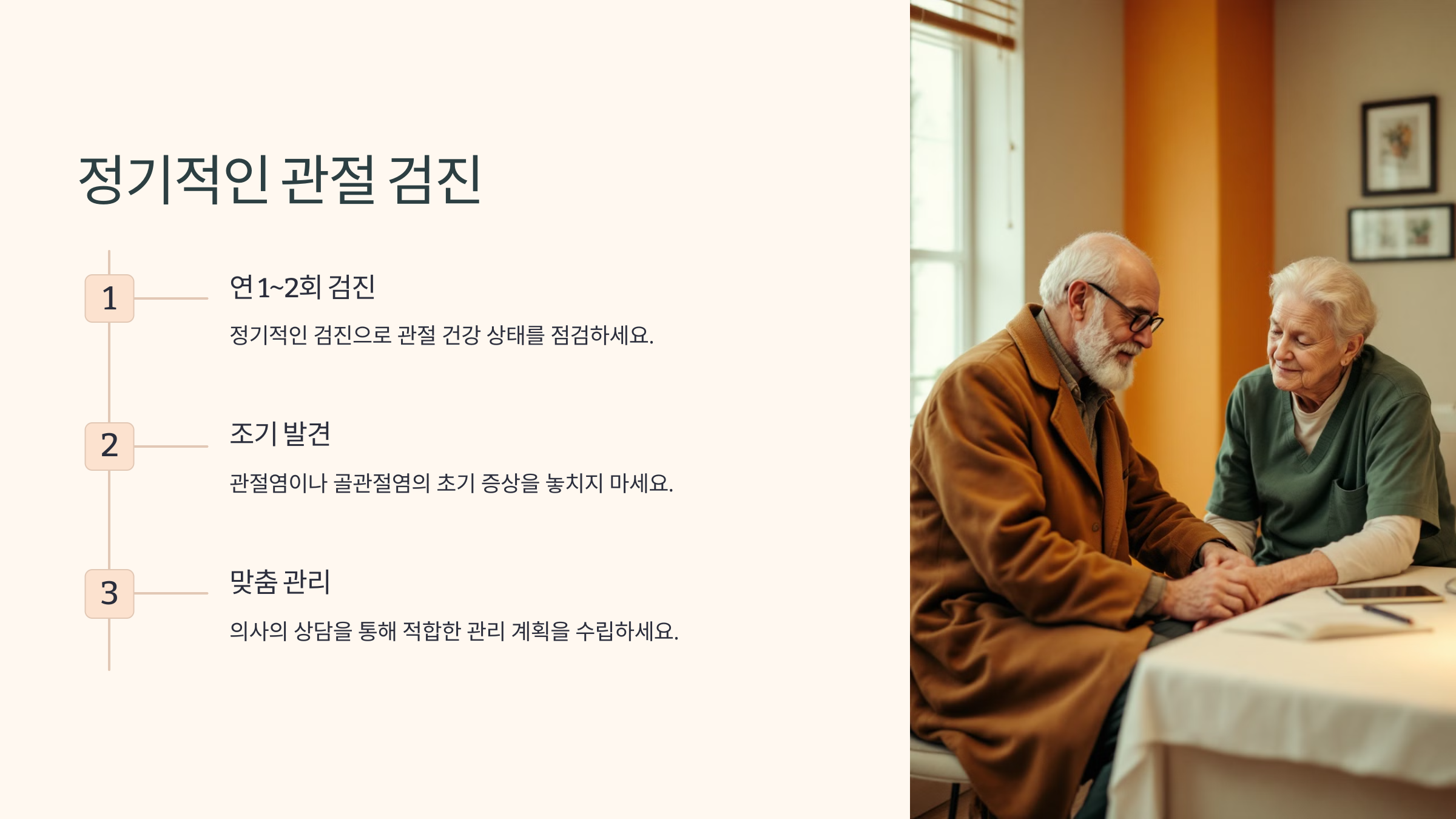 정기적인 관절 검진

1

연 1~2회 검진

정기적인 검진으로 관절 건강 상태를 점검하세요.

2

조기 발견

관절염이나 골관절염의 초기 증상을 놓치지 마세요.

3

맞춤 관리

의사의 상담을 통해 적합한 관리 계획을 수립하세요.